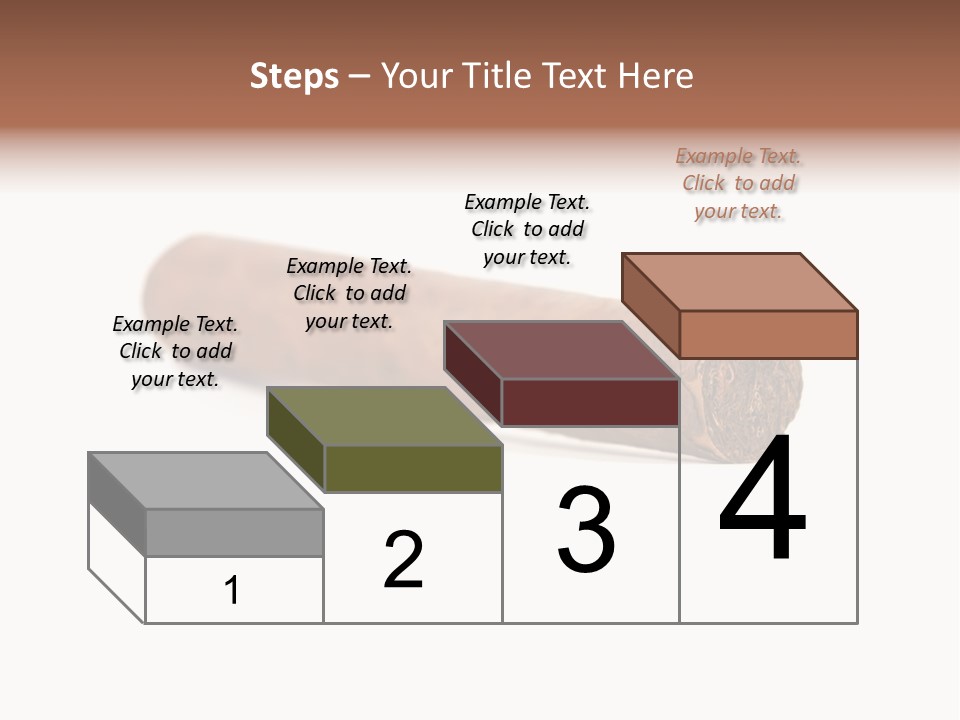 Steps – Your Title Text Here

Example Text. Click to add your text.

Example Text. Click to add your text.

Example Text. Click to add your text.

Example Text. Click to add your text.

1

2

3

4